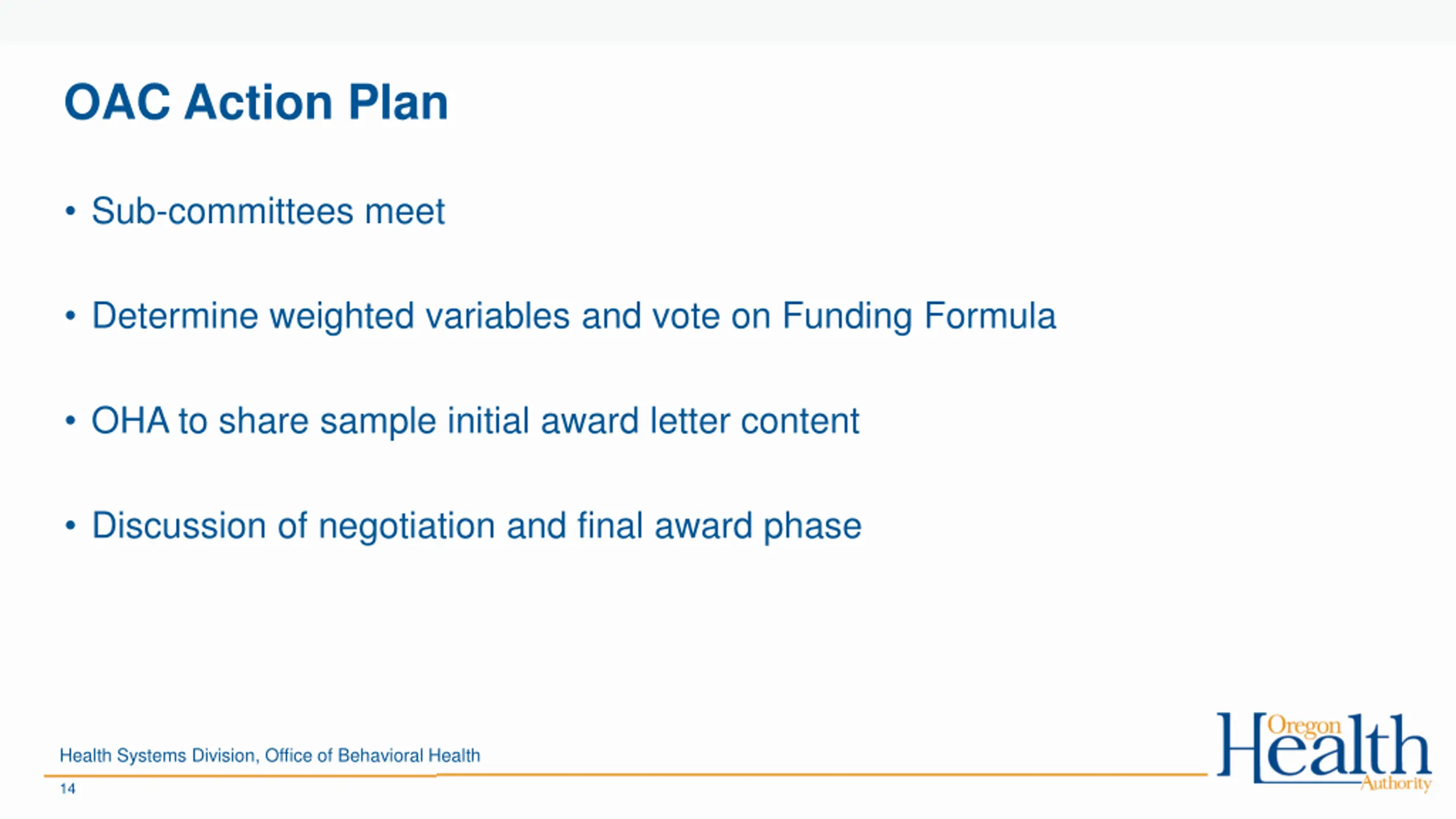 OAC Action Plan

• Sub-committees meet

• Determine weighted variables and vote on Funding Formula

• OHA to share sample initial award letter content

• Discussion of negotiation and final award phase

Health Systems Division, Office of Behavioral Health

14

Oregon Health Authority